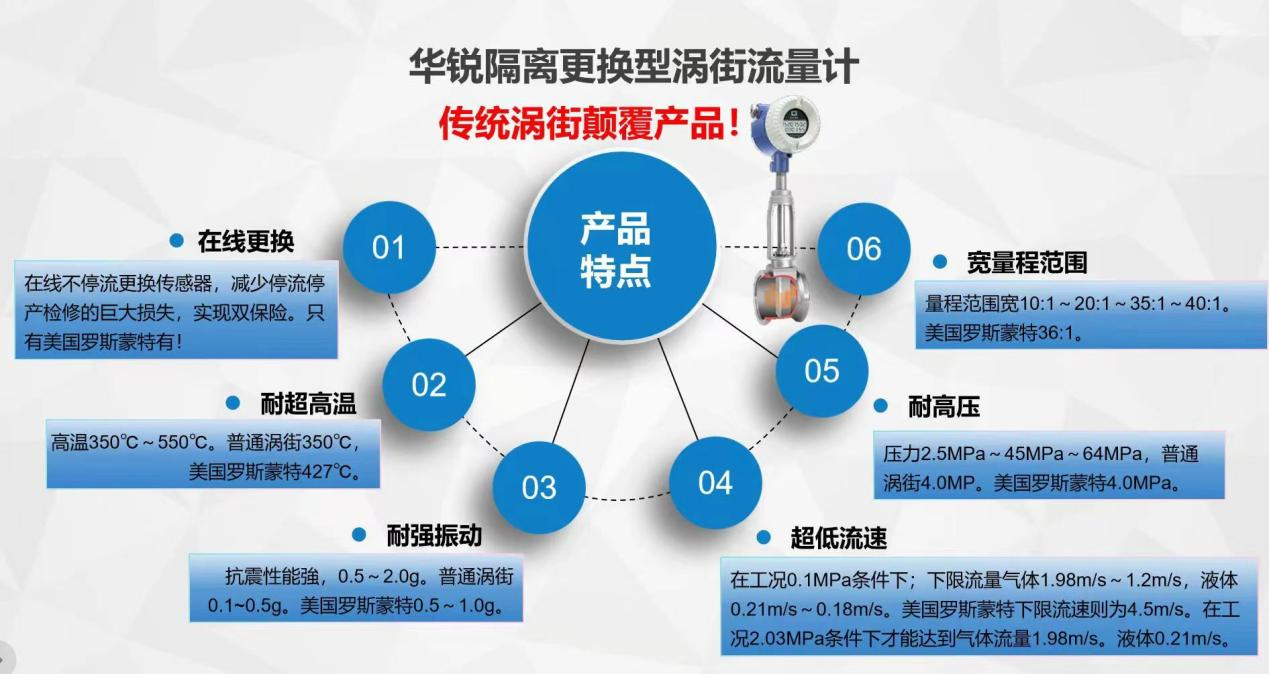 华锐隔离更换型涡街流量计

传统涡街颠覆产品！

产品特点

01

在线更换

在线不停流更换传感器，减少停流停产检修的巨大损失，实现双保险。只有美国罗斯蒙特有！

02

耐超高温

高温350℃～550℃。普通涡街350℃，美国罗斯蒙特427℃。

03

耐强振动

抗震性能強，0.5～2.0g。普通涡街0.1~0.5g。美国罗斯蒙特0.5～1.0g。

04

超低流速

在工况0.1MPa条件下；下限流量气体1.98m/s～1.2m/s，液体0.21m/s～0.18m/s。美国罗斯蒙特下限流速则为4.5m/s。在工况2.03MPa条件下才能达到气体流量1.98m/s。液体0.21m/s。

05

耐高压

压力2.5MPa～45MPa～64MPa，普通涡街4.0MP。美国罗斯蒙特4.0MPa。

06

宽量程范围

量程范围宽10:1～20:1～35:1～40:1。美国罗斯蒙特36:1。